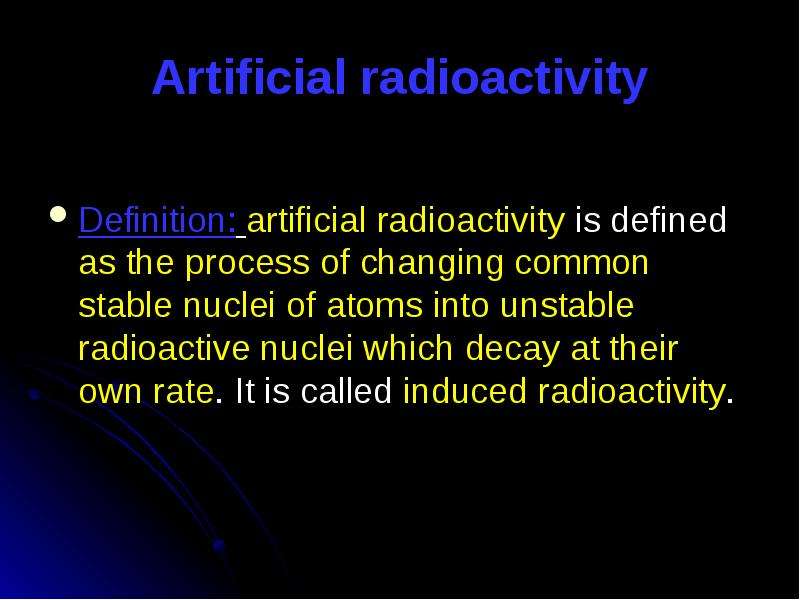 Artificial radioactivity

• Definition: artificial radioactivity is defined as the process of changing common stable nuclei of atoms into unstable radioactive nuclei which decay at their own rate. It is called induced radioactivity.